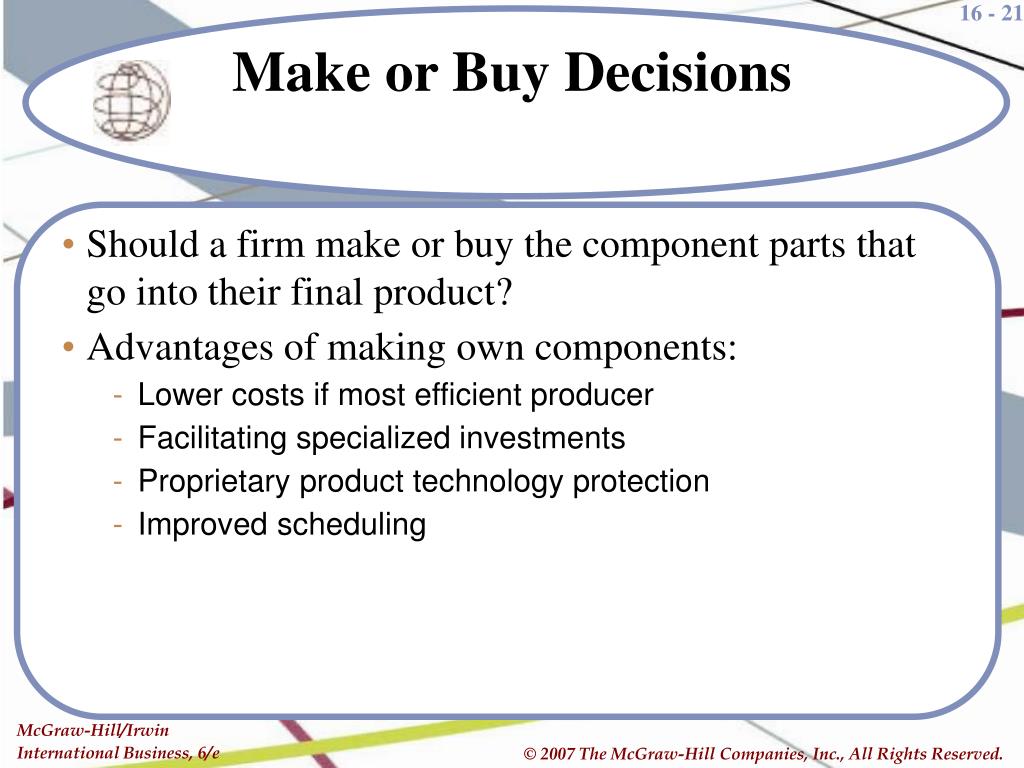 16 - 21

Make or Buy Decisions

• Should a firm make or buy the component parts that go into their final product?
• Advantages of making own components:
- Lower costs if most efficient producer
- Facilitating specialized investments
- Proprietary product technology protection
- Improved scheduling

McGraw-Hill/Irwin
International Business, 6/e

© 2007 The McGraw-Hill Companies, Inc., All Rights Reserved.